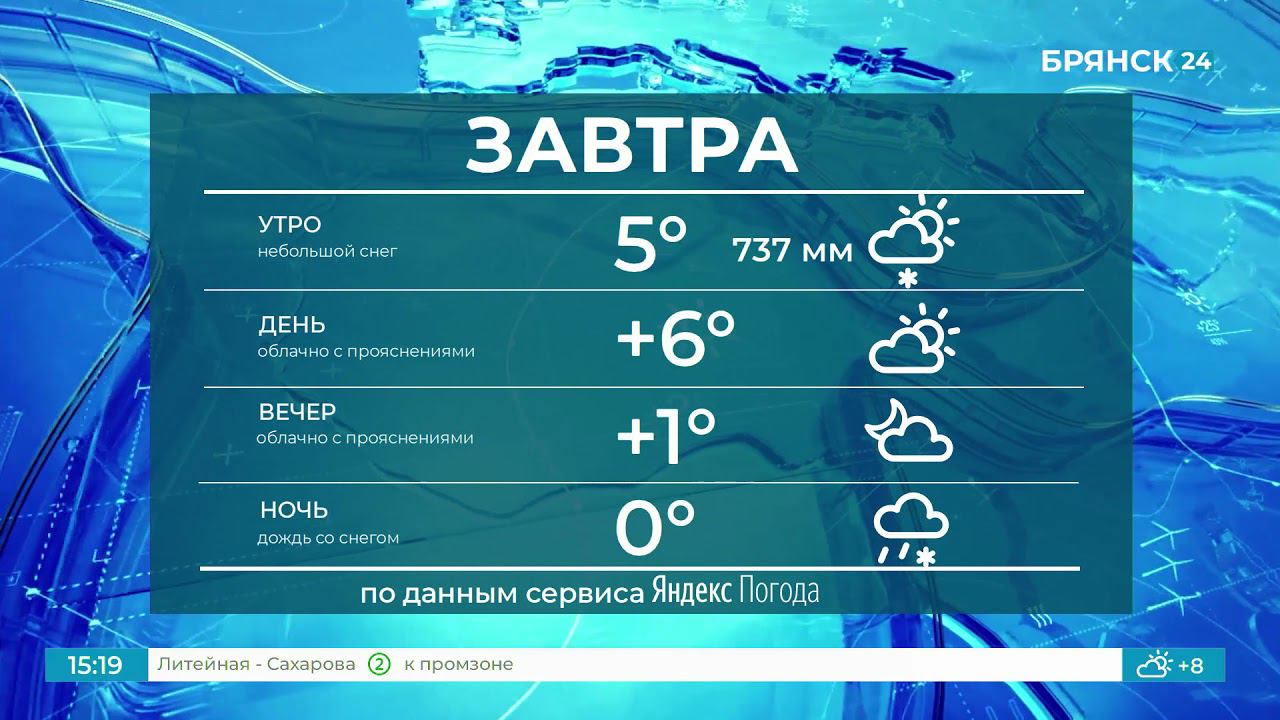 БРЯНСК 24

ЗАВТРА

УТРО
небольшой снег
5°
737 мм

ДЕНЬ
облачно с прояснениями
+6°

ВЕЧЕР
облачно с прояснениями
+1°

НОЧЬ
дождь со снегом
0°

по данным сервиса Яндекс Погода

15:19 Литейная - Сахарова 2 к промзоне +8